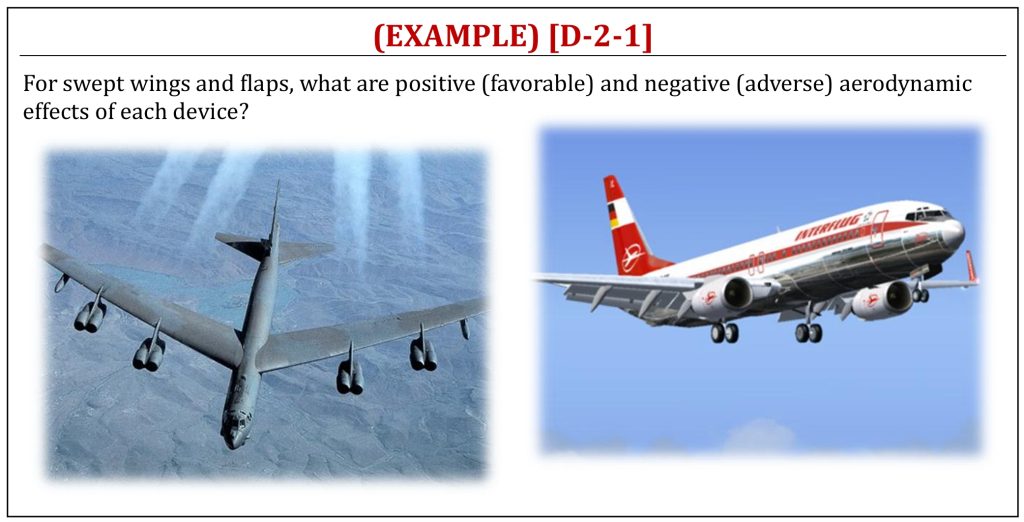 (EXAMPLE) [D-2-1]

For swept wings and flaps, what are positive (favorable) and negative (adverse) aerodynamic effects of each device?

INTERFLUG